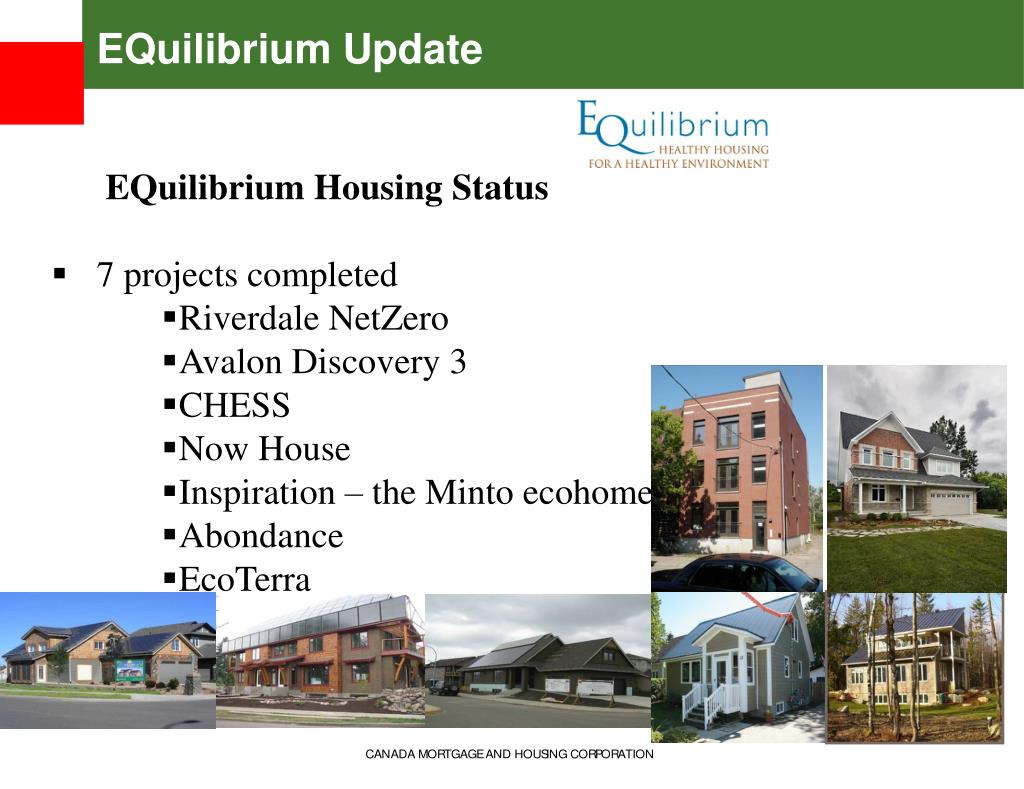 EQuilibrium Update

EQuilibrium
HEALTHY HOUSING
FOR A HEALTHY ENVIRONMENT

EQuilibrium Housing Status

▪ 7 projects completed
▪Riverdale NetZero
▪Avalon Discovery 3
▪CHESS
▪Now House
▪Inspiration – the Minto ecohome
▪Abondance
▪EcoTerra

CANADA MORTGAGE AND HOUSING CORPORATION